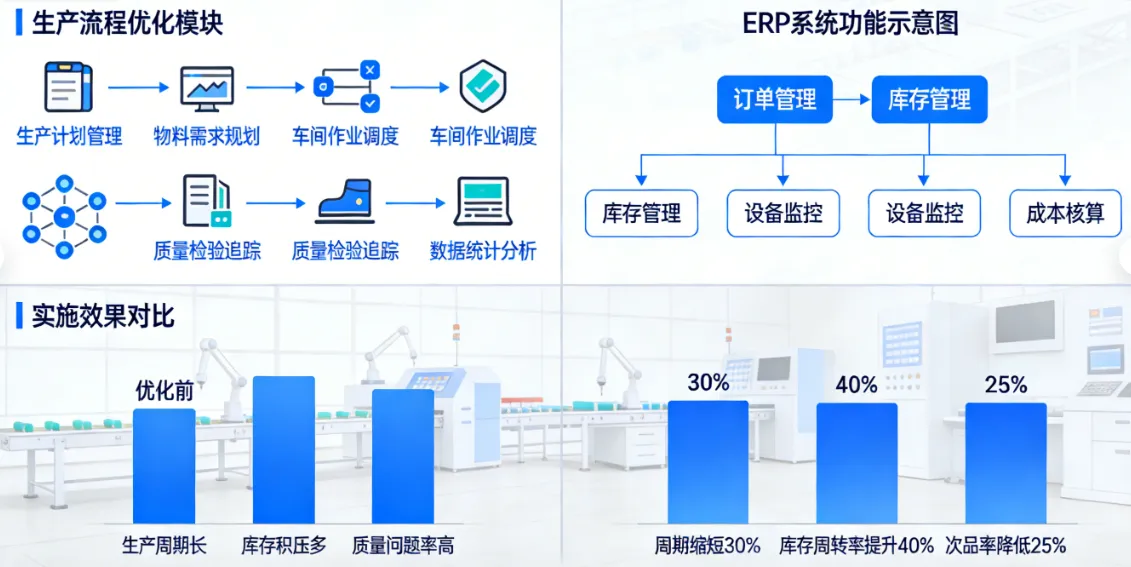 生产流程优化模块

生产计划管理 物料需求规划 车间作业调度 车间作业调度

质量检验追踪 质量检验追踪 数据统计分析

ERP系统功能示意图

订单管理 库存管理

库存管理 设备监控 设备监控 成本核算

实施效果对比

优化前

生产周期长 库存积压多 质量问题率高

30% 40% 25%

周期缩短30% 库存周转率提升40% 次品率降低25%